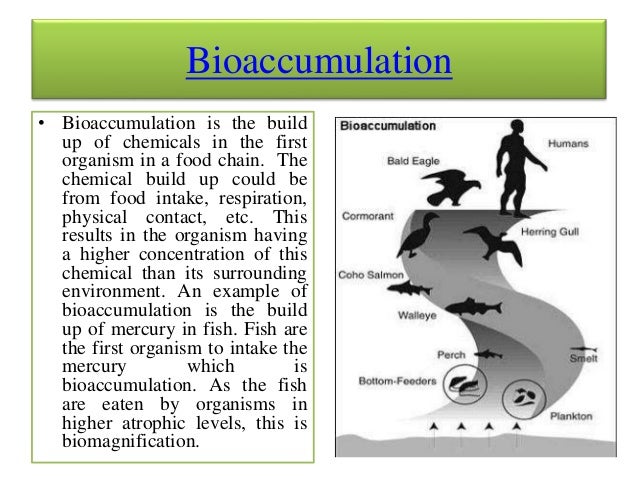 Bioaccumulation

• Bioaccumulation is the build up of chemicals in the first organism in a food chain. The chemical build up could be from food intake, respiration, physical contact, etc. This results in the organism having a higher concentration of this chemical than its surrounding environment. An example of bioaccumulation is the build up of mercury in fish. Fish are the first organism to intake the mercury which is bioaccumulation. As the fish are eaten by organisms in higher atrophic levels, this is biomagnification.

Bioaccumulation
Humans
Bald Eagle
Cormorant
Herring Gull
Coho Salmon
Walleye
Perch
Smelt
Bottom-Feeders
Plankton